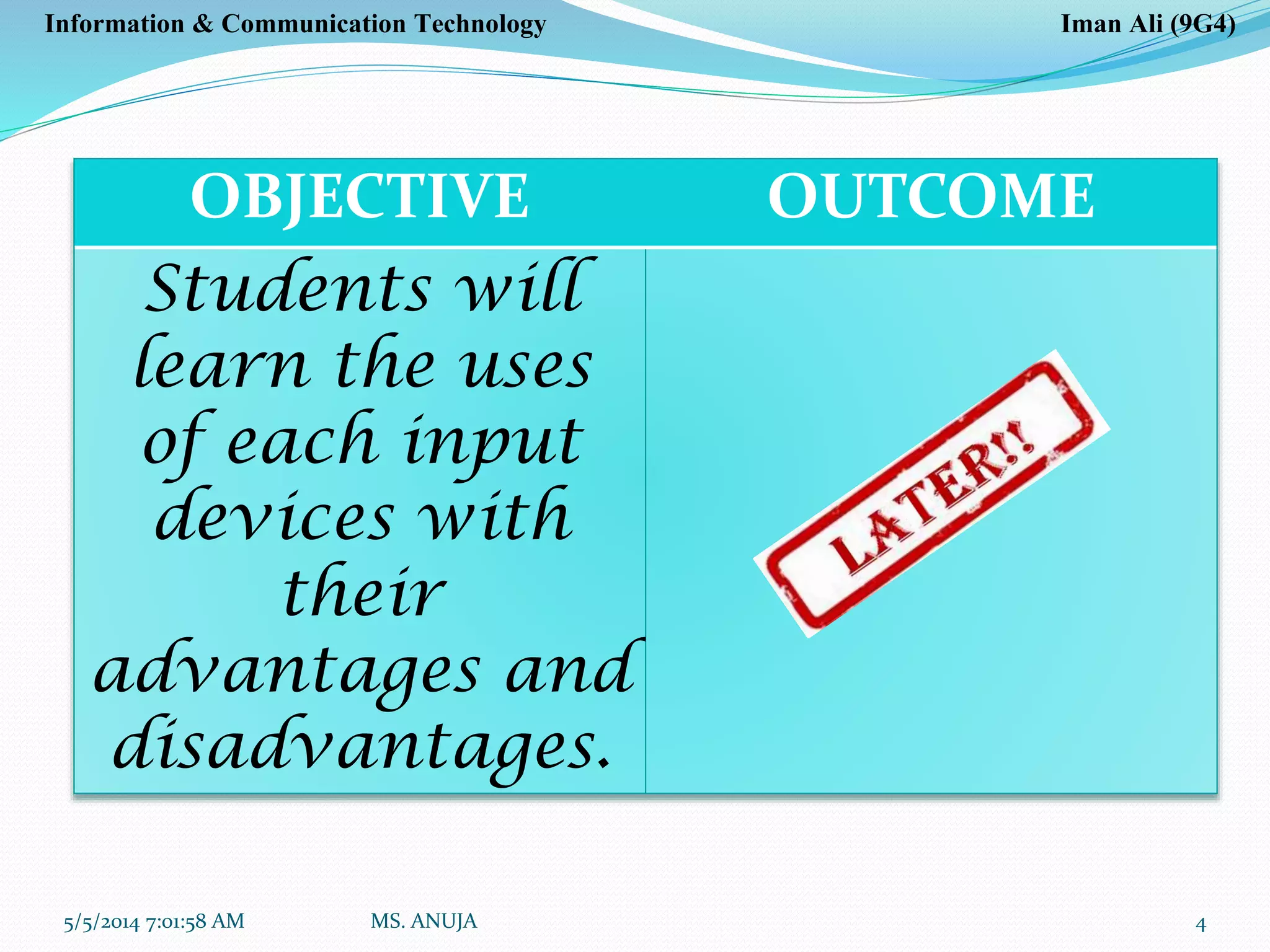 Information & Communication Technology

Iman Ali (9G4)

| OBJECTIVE | OUTCOME |
|---|---|
| Students will learn the uses of each input devices with their advantages and disadvantages. | LATER!! |

5/5/2014 7:01:58 AM

MS. ANUJA

4